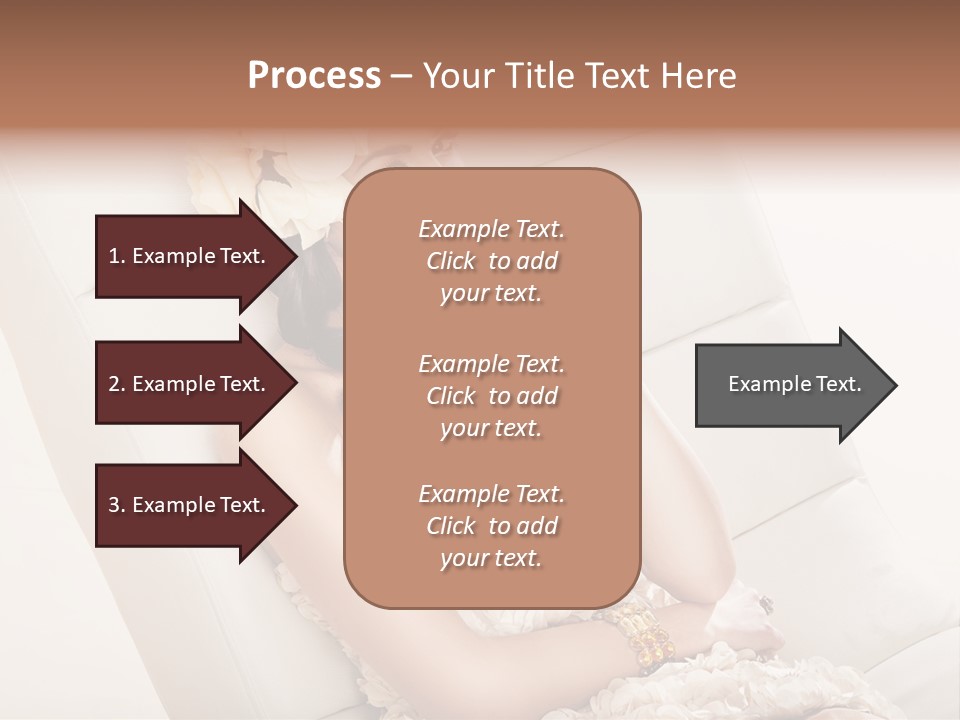 Process – Your Title Text Here

1. Example Text.

2. Example Text.

3. Example Text.

Example Text. Click to add your text.

Example Text. Click to add your text.

Example Text. Click to add your text.

Example Text.